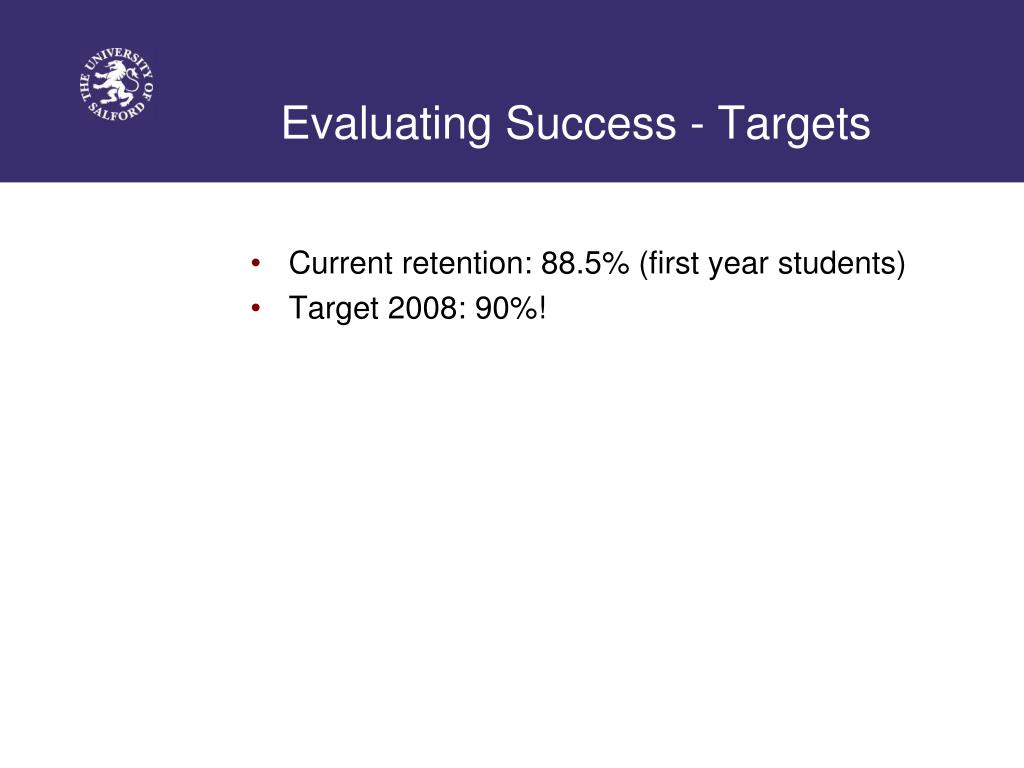 THE UNIVERSITY OF SALFORD

Evaluating Success - Targets

• Current retention: 88.5% (first year students)
• Target 2008: 90%!